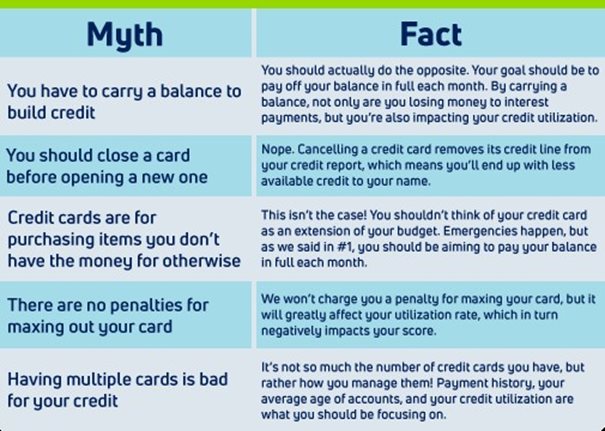 | Myth | Fact |
|---|---|
| You have to carry a balance to build credit | You should actually do the opposite. Your goal should be to pay off your balance in full each month. By carrying a balance, not only are you losing money to interest payments, but you're also impacting your credit utilization. |
| You should close a card before opening a new one | Nope. Cancelling a credit card removes its credit line from your credit report, which means you'll end up with less available credit to your name. |
| Credit cards are for purchasing items you don't have the money for otherwise | This isn't the case! You shouldn't think of your credit card as an extension of your budget. Emergencies happen, but as we said in #1, you should be aiming to pay your balance in full each month. |
| There are no penalties for maxing out your card | We won't charge you a penalty for maxing your card, but it will greatly affect your utilization rate, which in turn negatively impacts your score. |
| Having multiple cards is bad for your credit | It's not so much the number of credit cards you have, but rather how you manage them! Payment history, your average age of accounts, and your credit utilization are what you should be focusing on. |